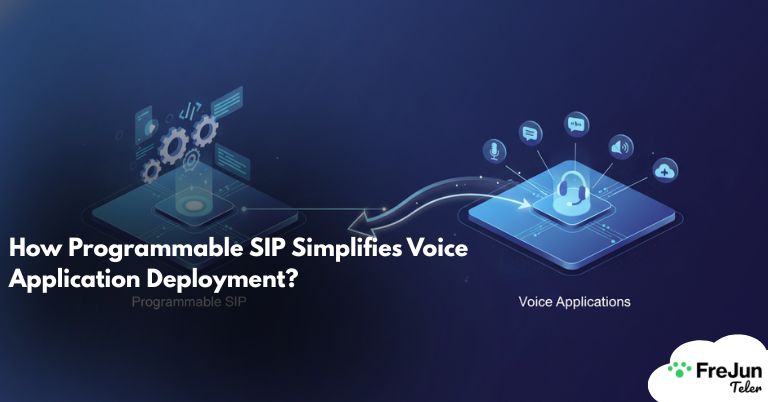 How Programmable SIP Simplifies Voice Application Deployment?

Programmable SIP

Voice Applications

FreJun
Teler